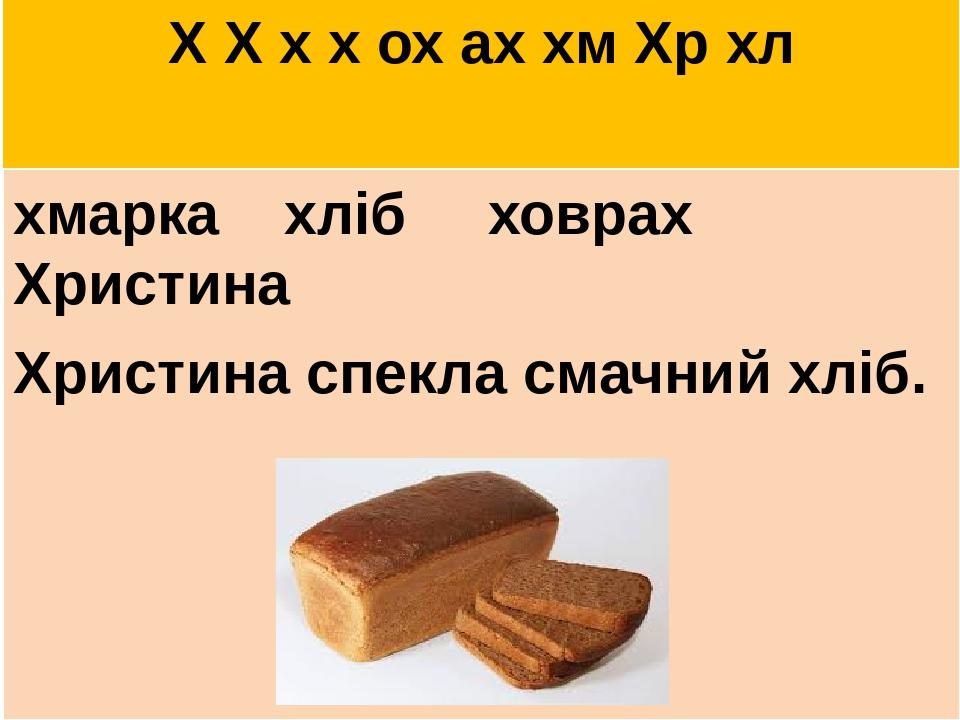 Х Х х х ох ах хм Хр хл

хмарка хліб ховрах Христина

Христина спекла смачний хліб.